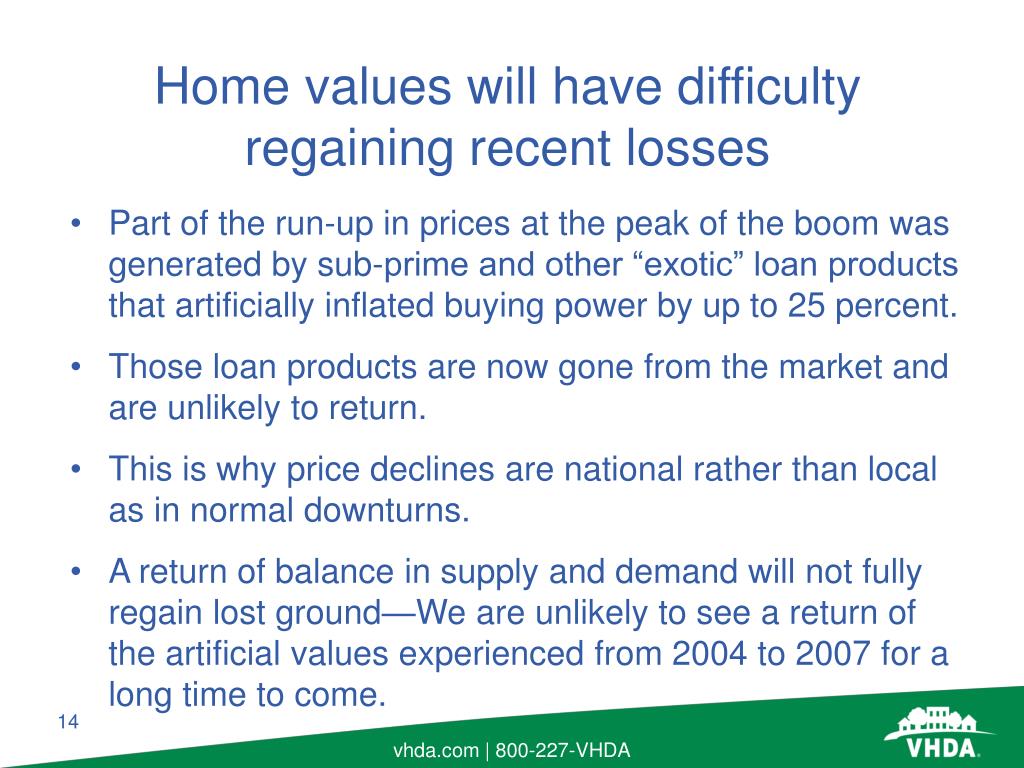 Home values will have difficulty regaining recent losses

• Part of the run-up in prices at the peak of the boom was generated by sub-prime and other “exotic” loan products that artificially inflated buying power by up to 25 percent.

• Those loan products are now gone from the market and are unlikely to return.

• This is why price declines are national rather than local as in normal downturns.

• A return of balance in supply and demand will not fully regain lost ground—We are unlikely to see a return of the artificial values experienced from 2004 to 2007 for a long time to come.

14

vhda.com | 800-227-VHDA

VHDA